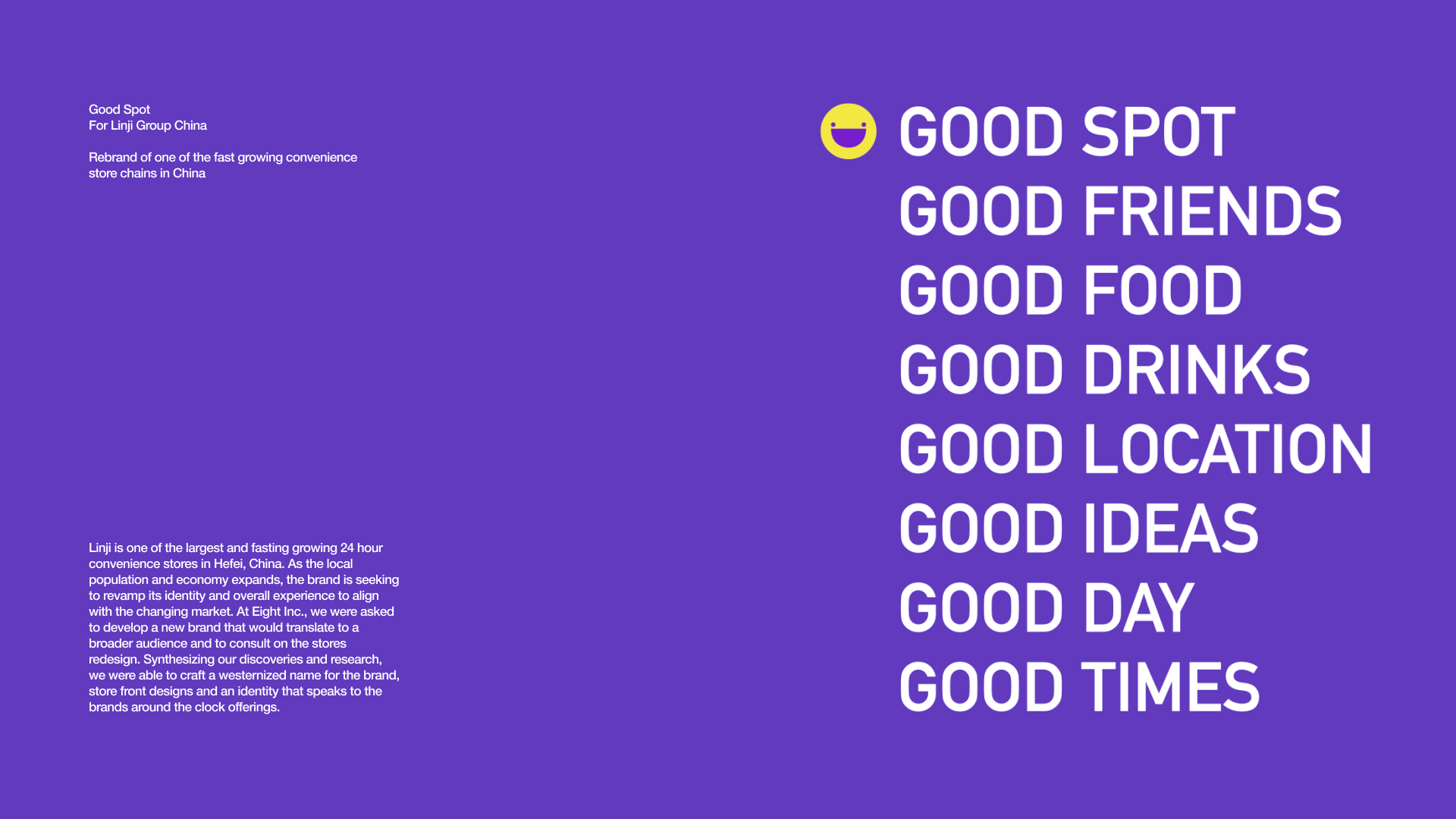 Good Spot
For Linji Group China

Rebrand of one of the fast growing convenience store chains in China

Linji is one of the largest and fasting growing 24 hour convenience stores in Hefei, China. As the local population and economy expands, the brand is seeking to revamp its identity and overall experience to align with the changing market. At Eight Inc., we were asked to develop a new brand that would translate to a broader audience and to consult on the stores redesign. Synthesizing our discoveries and research, we were able to craft a westernized name for the brand, store front designs and an identity that speaks to the brands around the clock offerings.

GOOD SPOT
GOOD FRIENDS
GOOD FOOD
GOOD DRINKS
GOOD LOCATION
GOOD IDEAS
GOOD DAY
GOOD TIMES